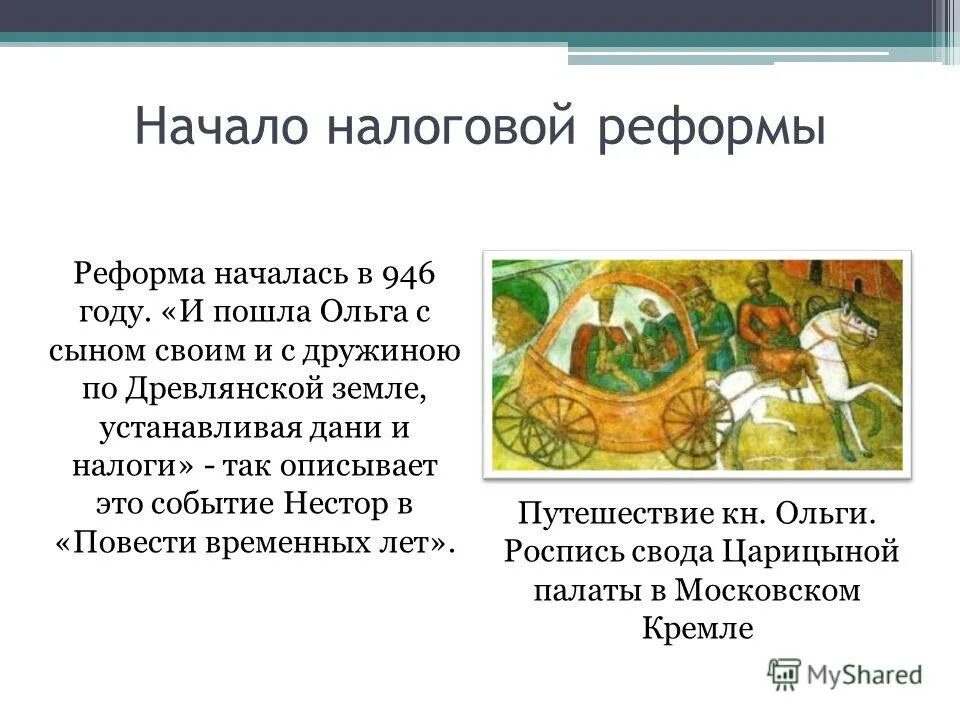 Начало налоговой реформы

Реформа началась в 946 году. «И пошла Ольга с сыном своим и с дружиною по Древлянской земле, устанавливая дани и налоги» - так описывает это событие Нестор в «Повести временных лет».

Путешествие кн. Ольги. Роспись свода Царицыной палаты в Московском Кремле

MyShared